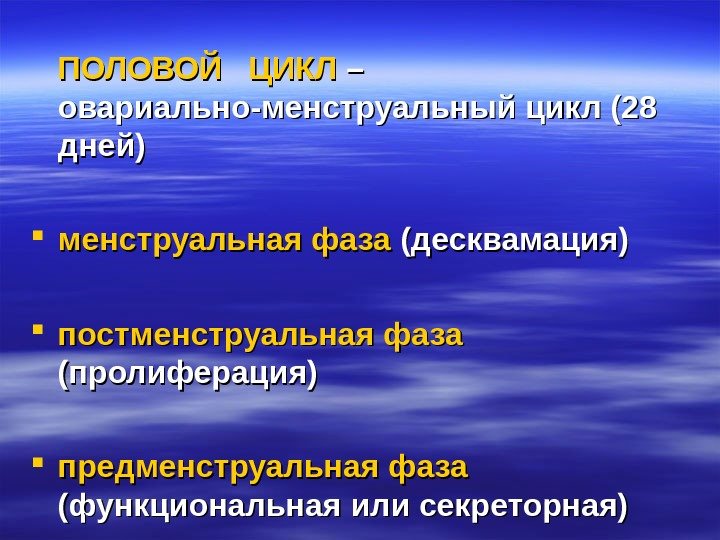 ПОЛОВОЙ ЦИКЛ – овариально-менструальный цикл (28 дней)

▪ менструальная фаза (десквамация)

▪ постменструальная фаза (пролиферация)

▪ предменструальная фаза (функциональная или секреторная)